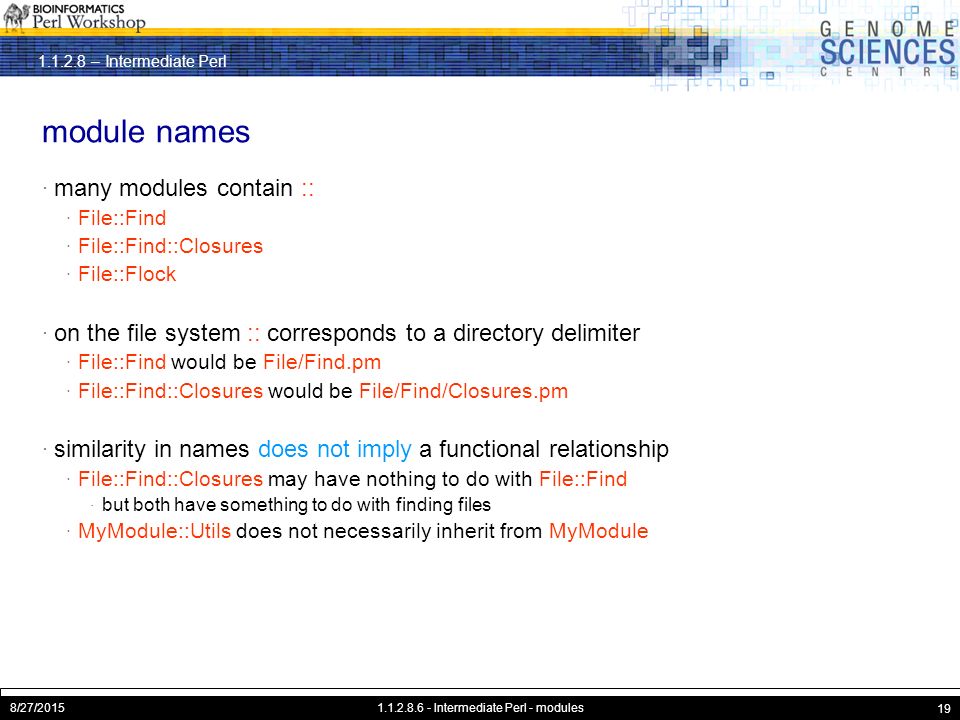 BIOINFORMATICS
Perl Workshop

1.1.2.8 – Intermediate Perl

GENOME
SCIENCES
CENTRE

module names

· many modules contain ::
· File::Find
· File::Find::Closures
· File::Flock

· on the file system :: corresponds to a directory delimiter
· File::Find would be File/Find.pm
· File::Find::Closures would be File/Find/Closures.pm

· similarity in names does not imply a functional relationship
· File::Find::Closures may have nothing to do with File::Find
· but both have something to do with finding files
· MyModule::Utils does not necessarily inherit from MyModule

8/27/2015

1.1.2.8.6 - Intermediate Perl - modules

19